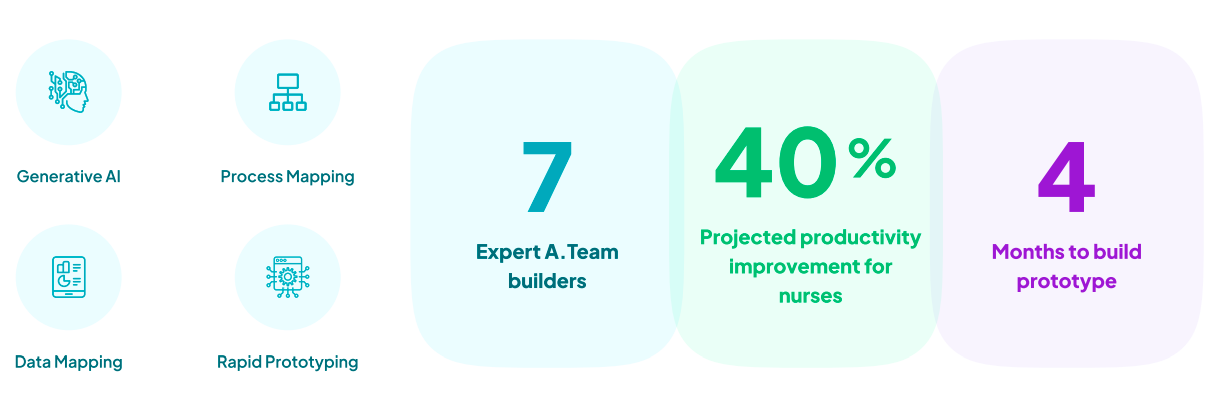 Generative AI

Process Mapping

Data Mapping

Rapid Prototyping

7
Expert A.Team builders

40%
Projected productivity improvement for nurses

4
Months to build prototype